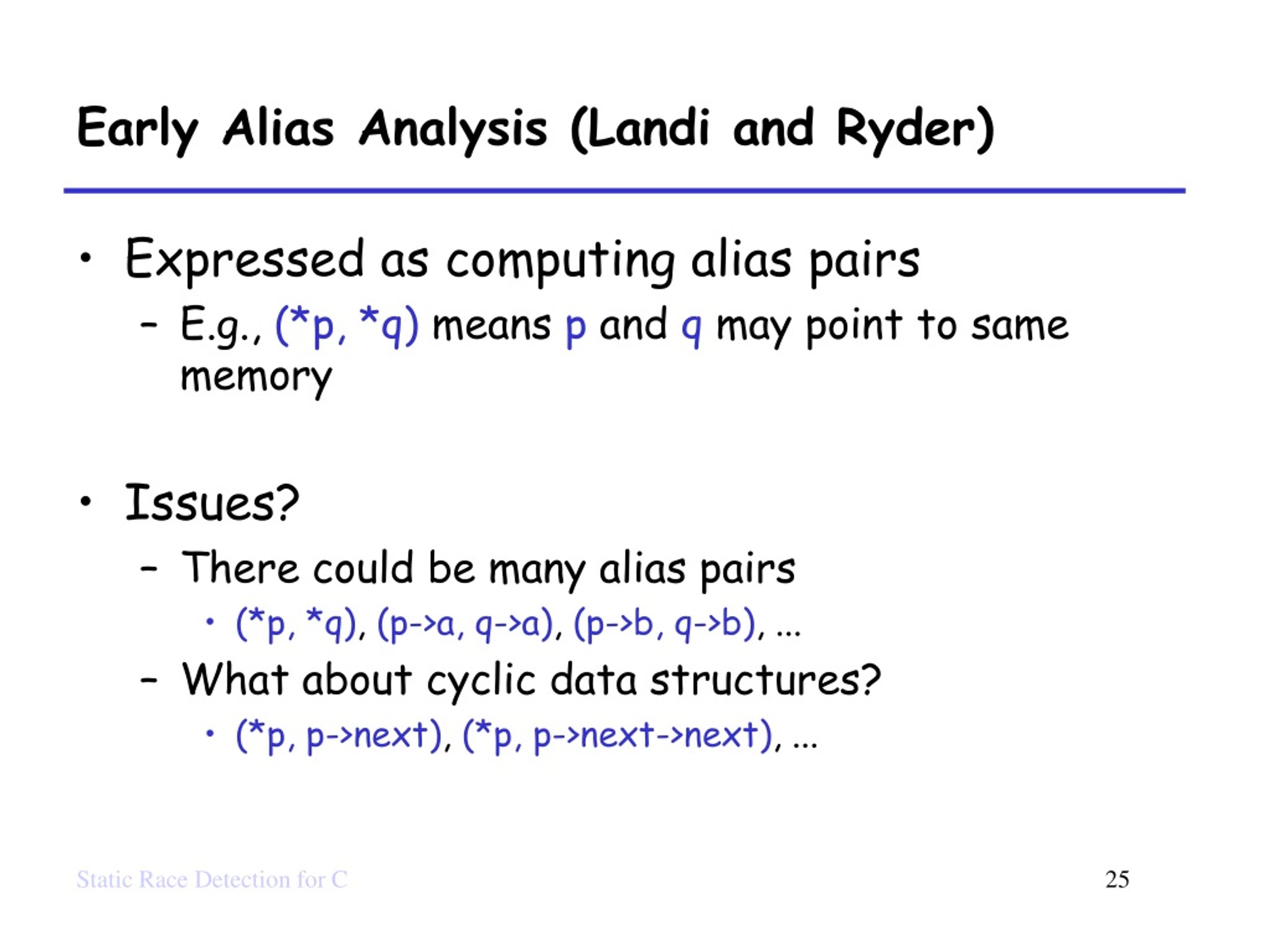 Early Alias Analysis (Landi and Ryder)

• Expressed as computing alias pairs
  – E.g., (*p, *q) means p and q may point to same memory

• Issues?
  – There could be many alias pairs
    • (*p, *q), (p->a, q->a), (p->b, q->b), ...
  – What about cyclic data structures?
    • (*p, p->next), (*p, p->next->next), ...

Static Race Detection for C

25